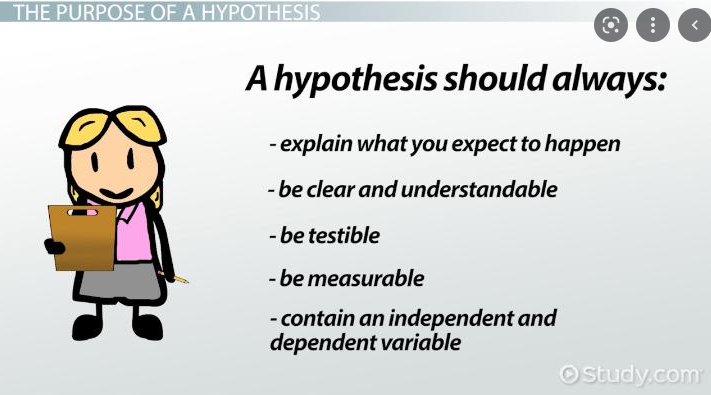 THE PURPOSE OF A HYPOTHESIS

A hypothesis should always:

- explain what you expect to happen

- be clear and understandable

- be testible

- be measurable

- contain an independent and dependent variable

Study.com